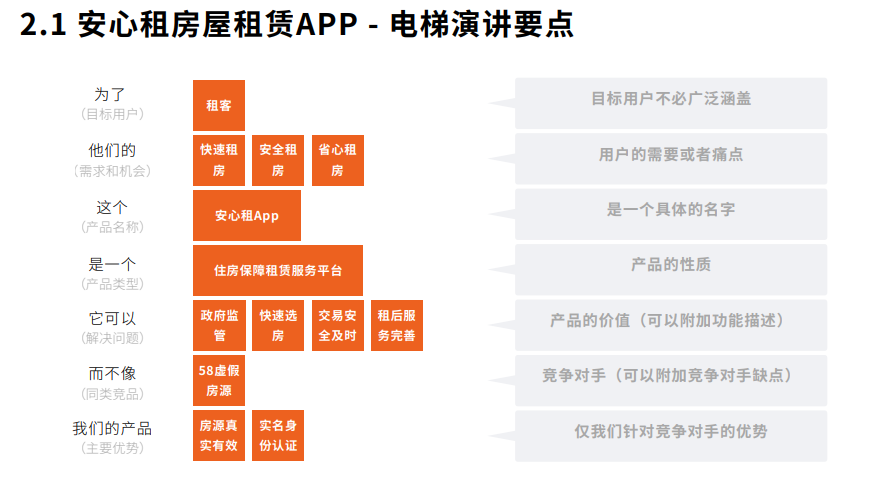 2.1 安心租房屋租赁APP - 电梯演讲要点

为了
（目标用户）
租客
目标用户不必广泛涵盖

他们的
（需求和机会）
快速租房
安全租房
省心租房
用户的需要或者痛点

这个
（产品名称）
安心租App
是一个具体的名字

是一个
（产品类型）
住房保障租赁服务平台
产品的性质

它可以
（解决问题）
政府监管
快速选房
交易安全及时
租后服务完善
产品的价值（可以附加功能描述）

而不像
（同类竞品）
58虚假房源
竞争对手（可以附加竞争对手缺点）

我们的产品
（主要优势）
房源真实有效
实名身份认证
仅我们针对竞争对手的优势